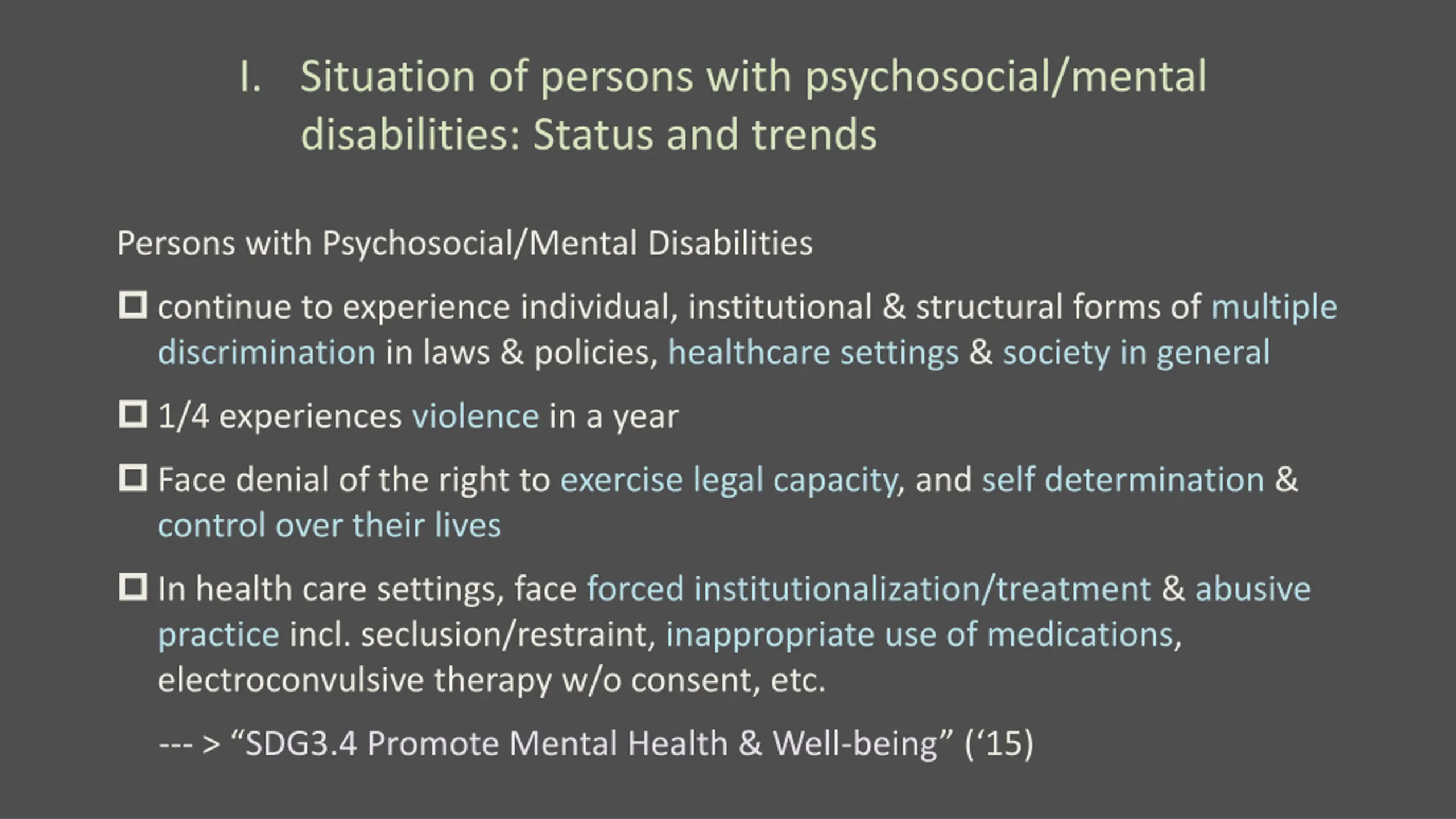 I. Situation of persons with psychosocial/mental disabilities: Status and trends

Persons with Psychosocial/Mental Disabilities

☐ continue to experience individual, institutional & structural forms of multiple discrimination in laws & policies, healthcare settings & society in general

☐ 1/4 experiences violence in a year

☐ Face denial of the right to exercise legal capacity, and self determination & control over their lives

☐ In health care settings, face forced institutionalization/treatment & abusive practice incl. seclusion/restraint, inappropriate use of medications, electroconvulsive therapy w/o consent, etc.

--- > “SDG3.4 Promote Mental Health & Well-being” (‘15)